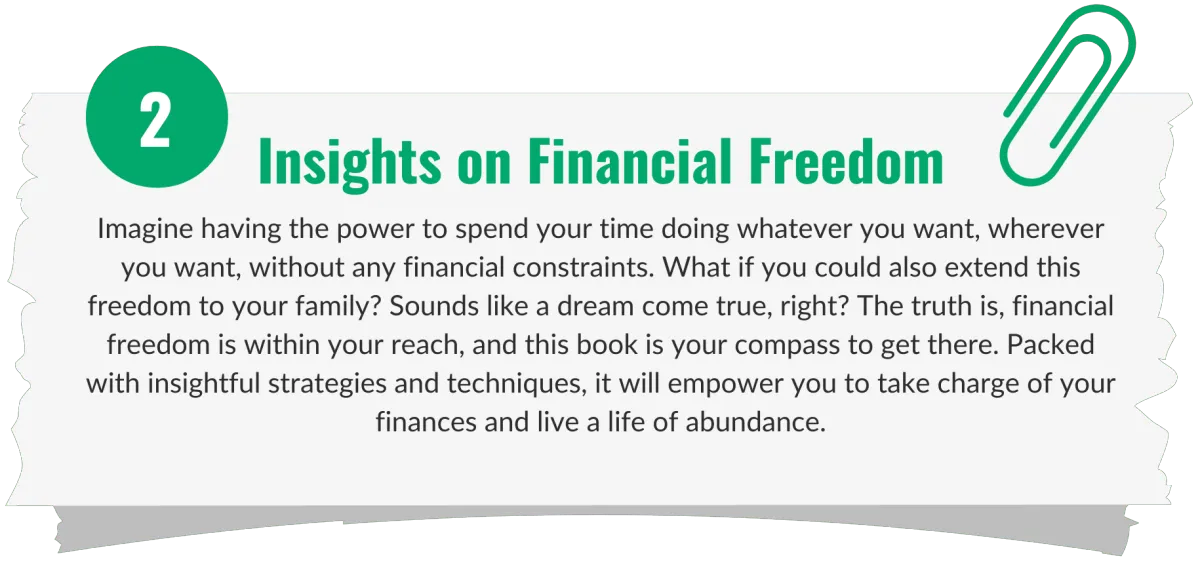 2

Insights on Financial Freedom

Imagine having the power to spend your time doing whatever you want, wherever you want, without any financial constraints. What if you could also extend this freedom to your family? Sounds like a dream come true, right? The truth is, financial freedom is within your reach, and this book is your compass to get there. Packed with insightful strategies and techniques, it will empower you to take charge of your finances and live a life of abundance.